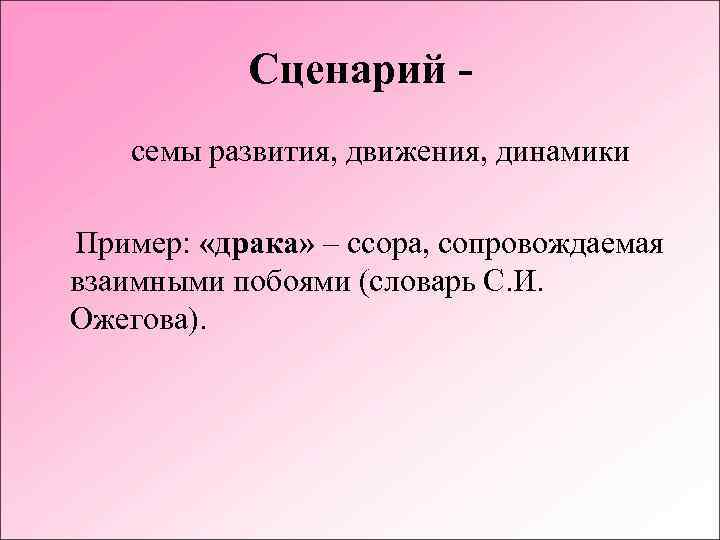 Сценарий -

семы развития, движения, динамики

Пример: «драка» – ссора, сопровождаемая взаимными побоями (словарь С.И. Ожегова).